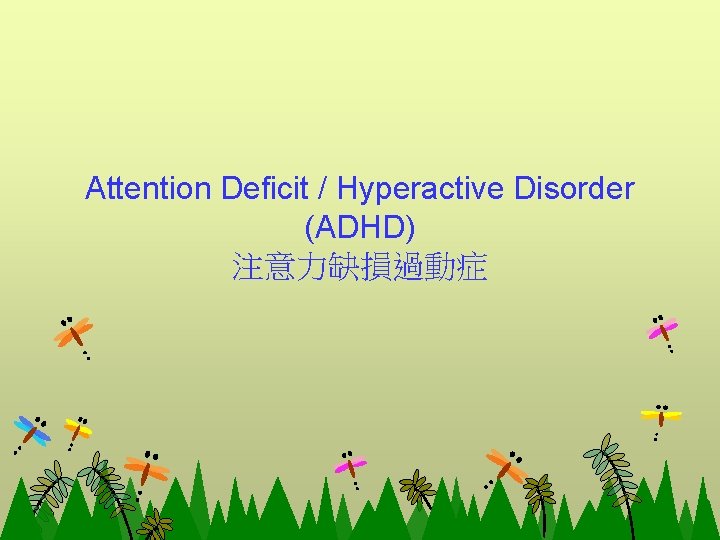 Attention Deficit / Hyperactive Disorder
(ADHD)
注意力缺損過動症